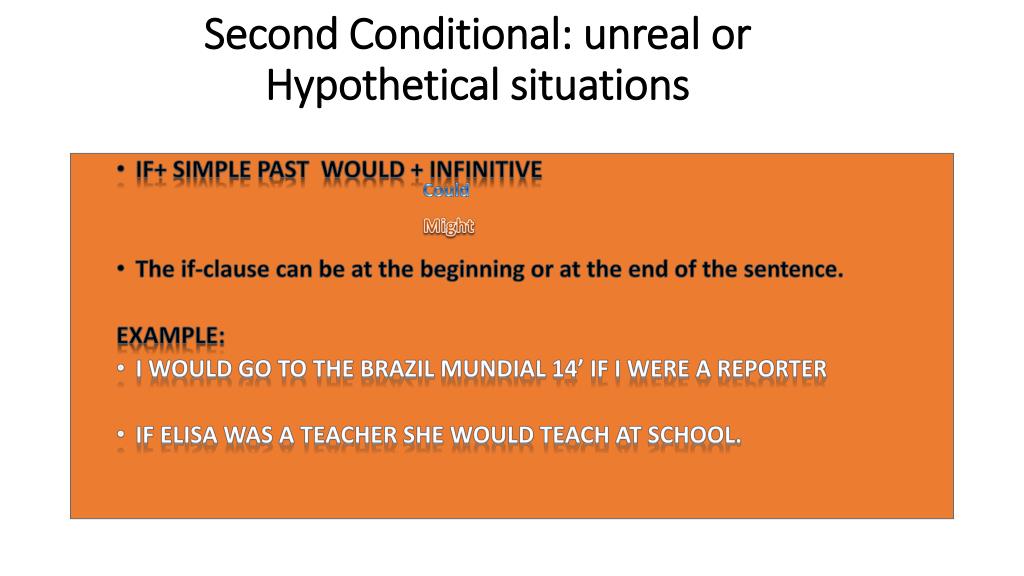 Second Conditional: unreal or Hypothetical situations

• IF+ SIMPLE PAST WOULD + INFINITIVE
Could
Might

• The if-clause can be at the beginning or at the end of the sentence.

EXAMPLE:
• I WOULD GO TO THE BRAZIL MUNDIAL 14’ IF I WERE A REPORTER

• IF ELISA WAS A TEACHER SHE WOULD TEACH AT SCHOOL.